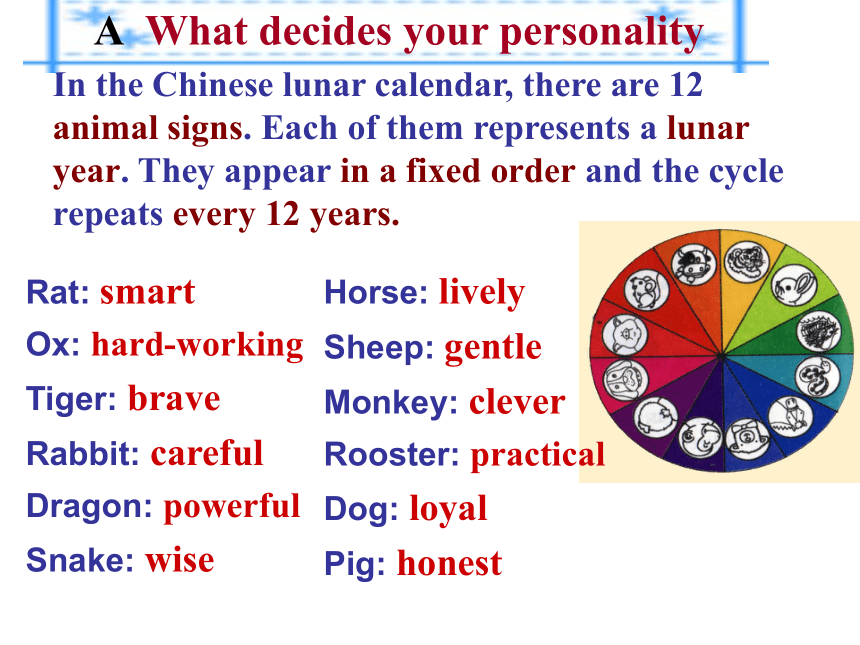 A What decides your personality

In the Chinese lunar calendar, there are 12 animal signs. Each of them represents a lunar year. They appear in a fixed order and the cycle repeats every 12 years.

Rat: smart
Ox: hard-working
Tiger: brave
Rabbit: careful
Dragon: powerful
Snake: wise

Horse: lively
Sheep: gentle
Monkey: clever
Rooster: practical
Dog: loyal
Pig: honest